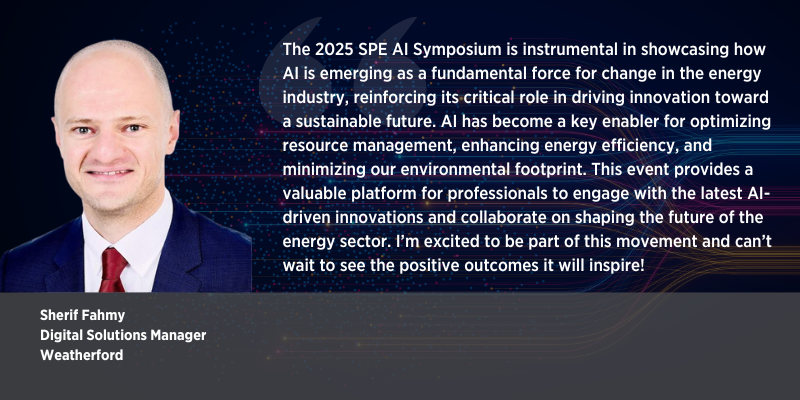 The 2025 SPE AI Symposium is instrumental in showcasing how AI is emerging as a fundamental force for change in the energy industry, reinforcing its critical role in driving innovation toward a sustainable future. AI has become a key enabler for optimizing resource management, enhancing energy efficiency, and minimizing our environmental footprint. This event provides a valuable platform for professionals to engage with the latest AI-driven innovations and collaborate on shaping the future of the energy sector. I'm excited to be part of this movement and can't wait to see the positive outcomes it will inspire!

Sherif Fahmy
Digital Solutions Manager
Weatherford